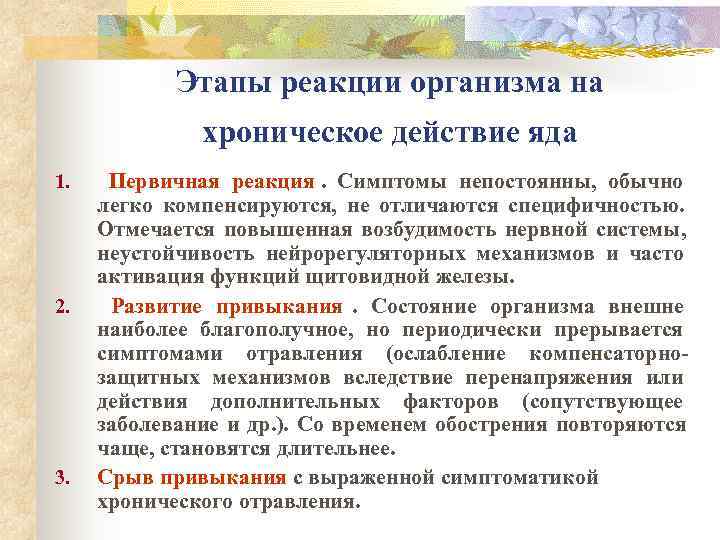 Этапы реакции организма на хроническое действие яда

1. Первичная реакция . Симптомы непостоянны, обычно легко компенсируются, не отличаются специфичностью. Отмечается повышенная возбудимость нервной системы, неустойчивость нейрорегуляторных механизмов и часто активация функций щитовидной железы.

2. Развитие привыкания . Состояние организма внешне наиболее благополучное, но периодически прерывается симптомами отравления (ослабление компенсаторно-защитных механизмов вследствие перенапряжения или действия дополнительных факторов (сопутствующее заболевание и др.). Со временем обострения повторяются чаще, становятся длительнее.

3. Срыв привыкания с выраженной симптоматикой хронического отравления.